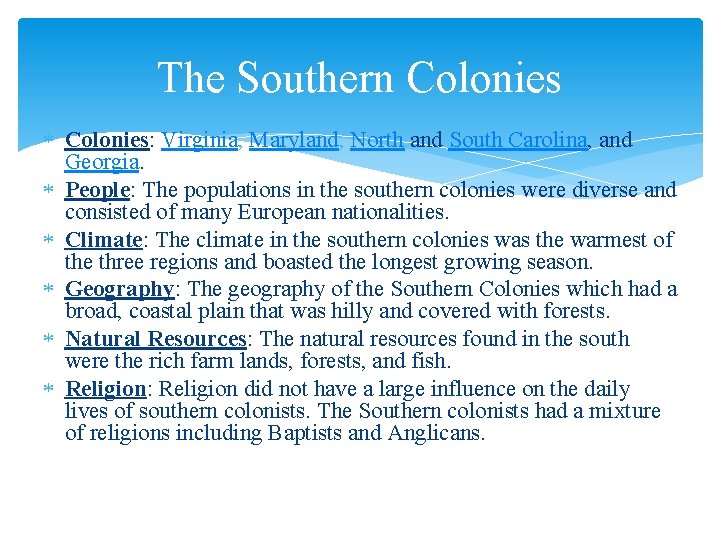 The Southern Colonies

* Colonies: Virginia, Maryland, North and South Carolina, and Georgia.
* People: The populations in the southern colonies were diverse and consisted of many European nationalities.
* Climate: The climate in the southern colonies was the warmest of the three regions and boasted the longest growing season.
* Geography: The geography of the Southern Colonies which had a broad, coastal plain that was hilly and covered with forests.
* Natural Resources: The natural resources found in the south were the rich farm lands, forests, and fish.
* Religion: Religion did not have a large influence on the daily lives of southern colonists. The Southern colonists had a mixture of religions including Baptists and Anglicans.